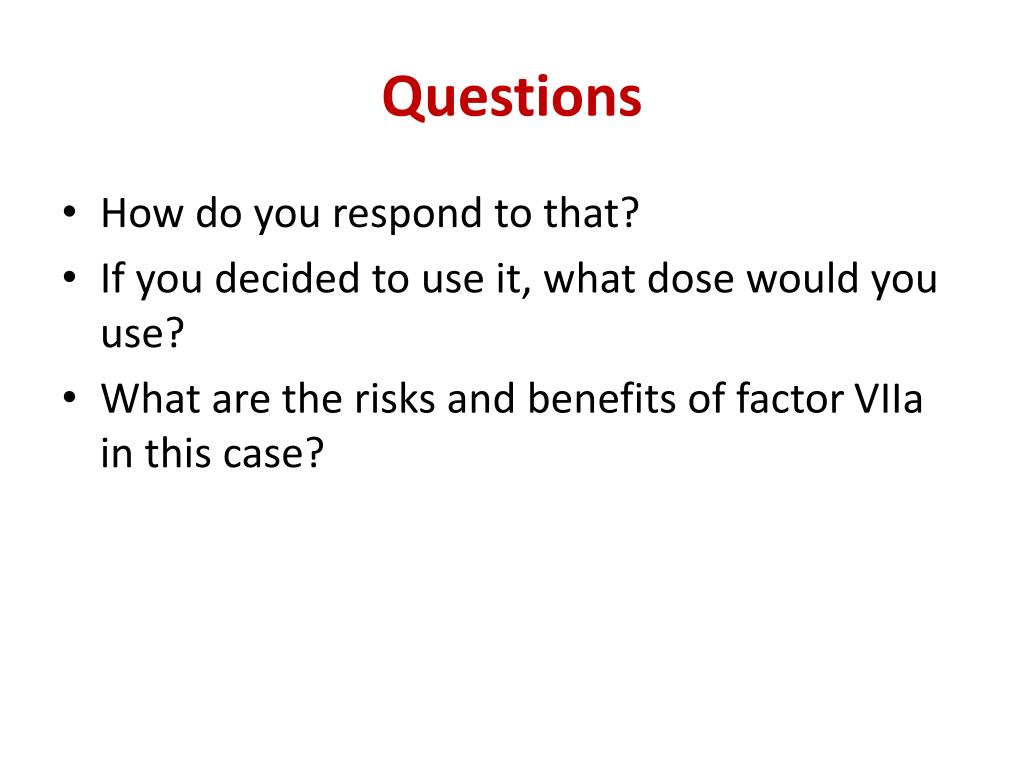 Questions

• How do you respond to that?
• If you decided to use it, what dose would you use?
• What are the risks and benefits of factor VIIa in this case?